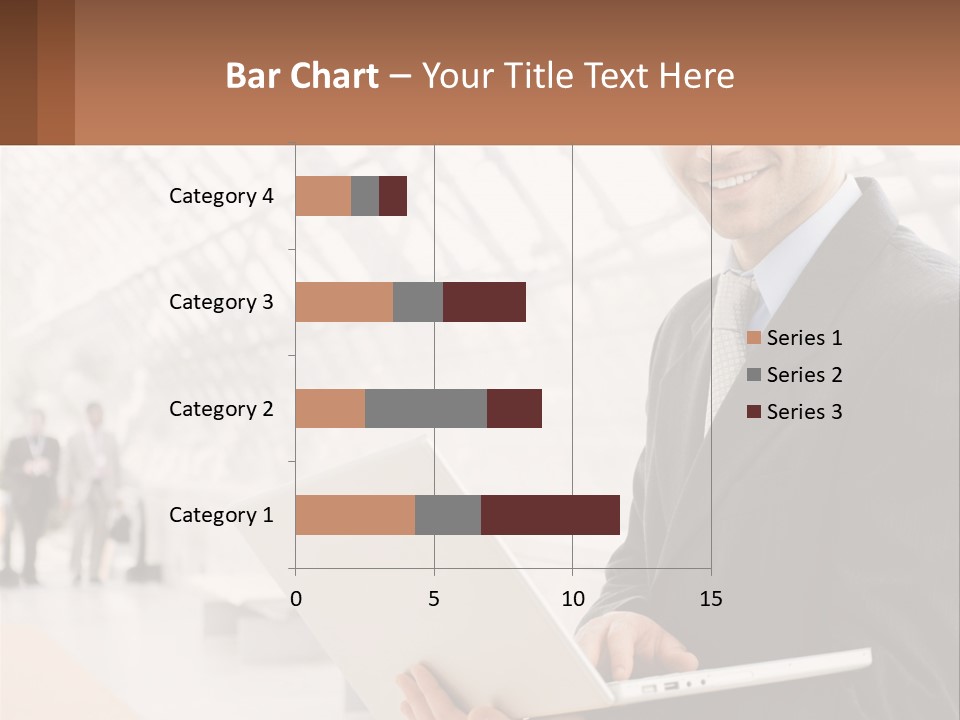 Bar Chart – Your Title Text Here

Category 4
Category 3
Category 2
Category 1

0 5 10 15

Series 1
Series 2
Series 3